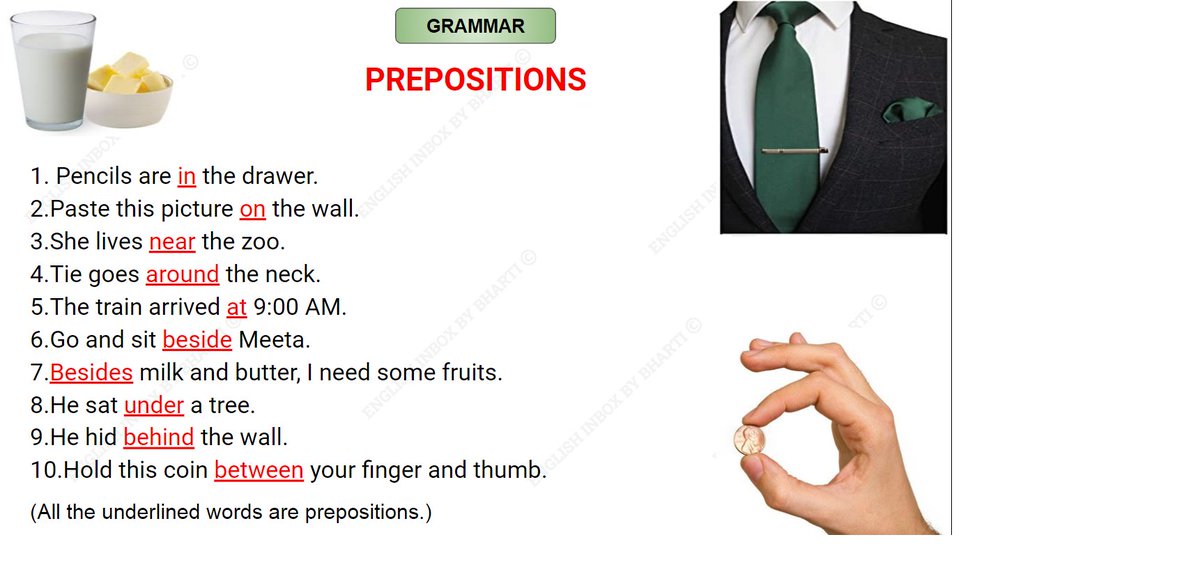 GRAMMAR

PREPOSITIONS

1. Pencils are in the drawer.
2.Paste this picture on the wall.
3.She lives near the zoo.
4.Tie goes around the neck.
5.The train arrived at 9:00 AM.
6.Go and sit beside Meeta.
7.Besides milk and butter, I need some fruits.
8.He sat under a tree.
9.He hid behind the wall.
10.Hold this coin between your finger and thumb.

(All the underlined words are prepositions.)

ENGLISH INBOX BY BHARTI ©